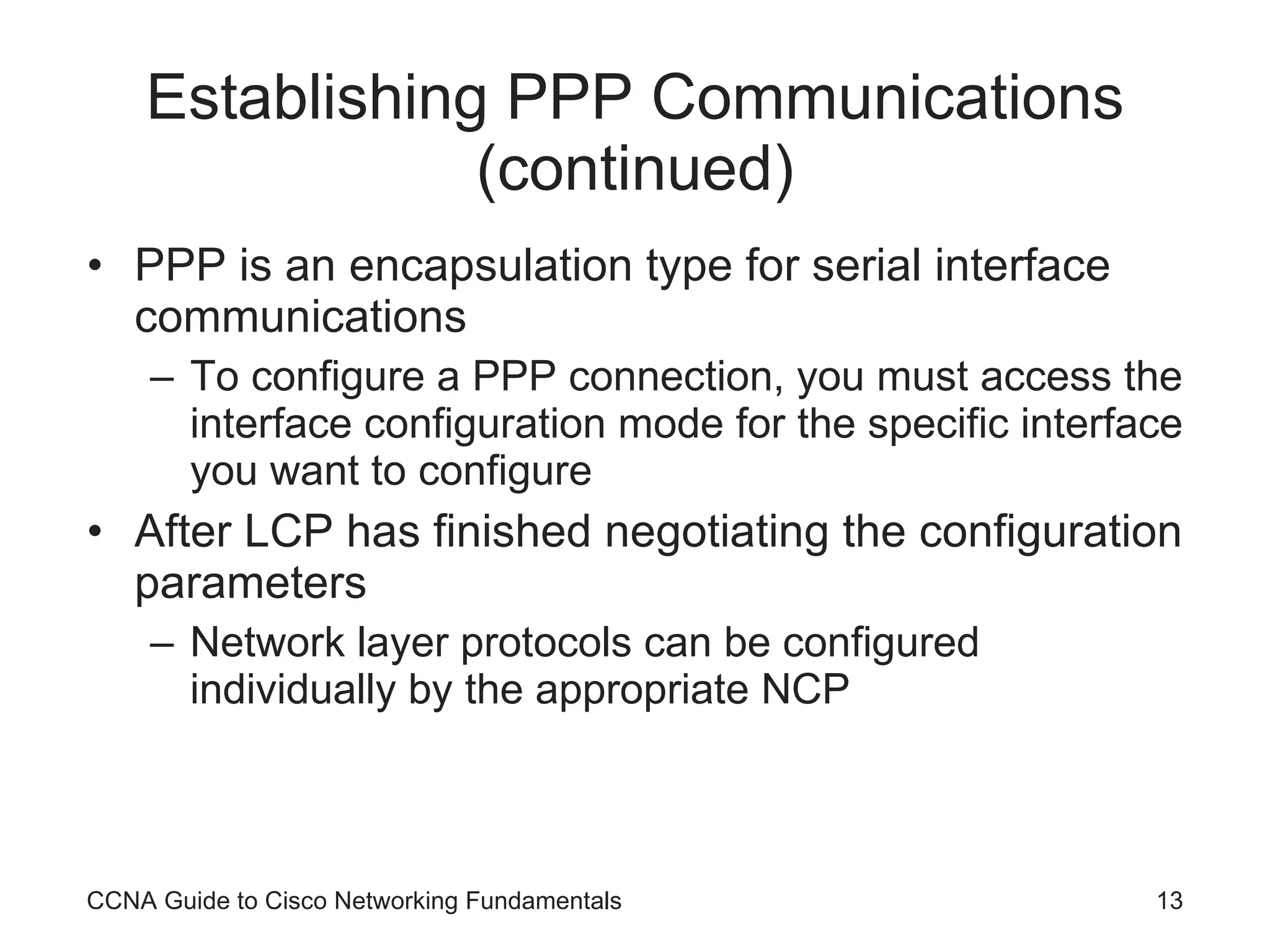 Establishing PPP Communications (continued)

• PPP is an encapsulation type for serial interface communications
  – To configure a PPP connection, you must access the interface configuration mode for the specific interface you want to configure
• After LCP has finished negotiating the configuration parameters
  – Network layer protocols can be configured individually by the appropriate NCP

CCNA Guide to Cisco Networking Fundamentals 13